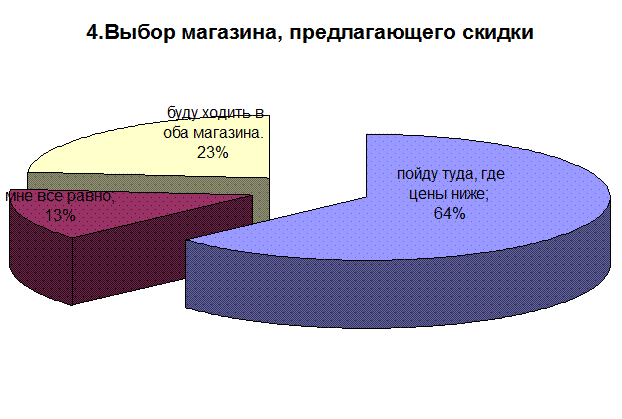 4.Выбор магазина, предлагающего скидки

буду ходить в оба магазина. 23%

мне все равно; 13%

пойду туда, где цены ниже; 64%